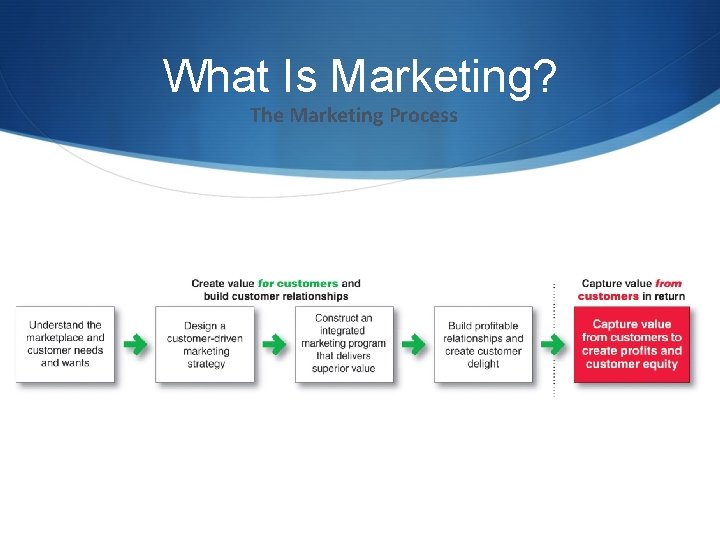 What Is Marketing?

The Marketing Process

Create value for customers and build customer relationships

Capture value from customers in return

Understand the marketplace and customer needs and wants

Design a customer-driven marketing strategy

Construct an integrated marketing program that delivers superior value

Build profitable relationships and create customer delight

Capture value from customers to create profits and customer equity